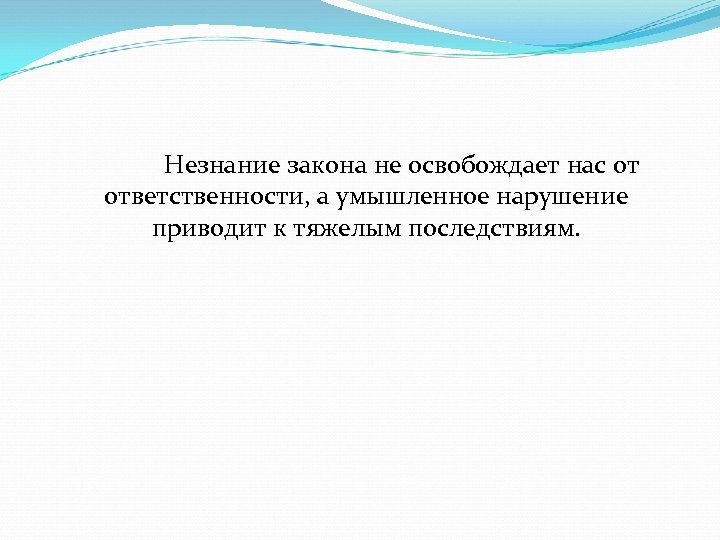 Незнание закона не освобождает нас от ответственности, а умышленное нарушение приводит к тяжелым последствиям.